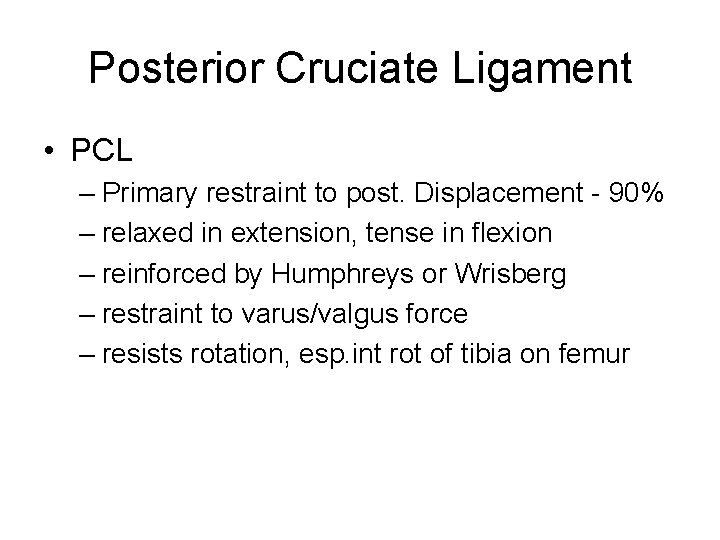 Posterior Cruciate Ligament

• PCL
– Primary restraint to post. Displacement - 90%
– relaxed in extension, tense in flexion
– reinforced by Humphreys or Wrisberg
– restraint to varus/valgus force
– resists rotation, esp.int rot of tibia on femur